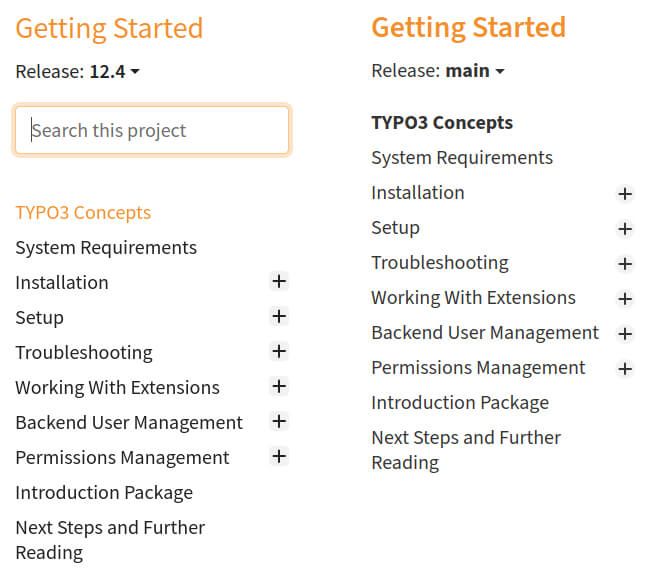 Getting Started

Release: 12.4

Search this project

TYPO3 Concepts
System Requirements
Installation +
Setup +
Troubleshooting +
Working With Extensions +
Backend User Management +
Permissions Management +
Introduction Package
Next Steps and Further Reading

Getting Started

Release: main

TYPO3 Concepts
System Requirements
Installation +
Setup +
Troubleshooting +
Working With Extensions +
Backend User Management +
Permissions Management +
Introduction Package
Next Steps and Further Reading